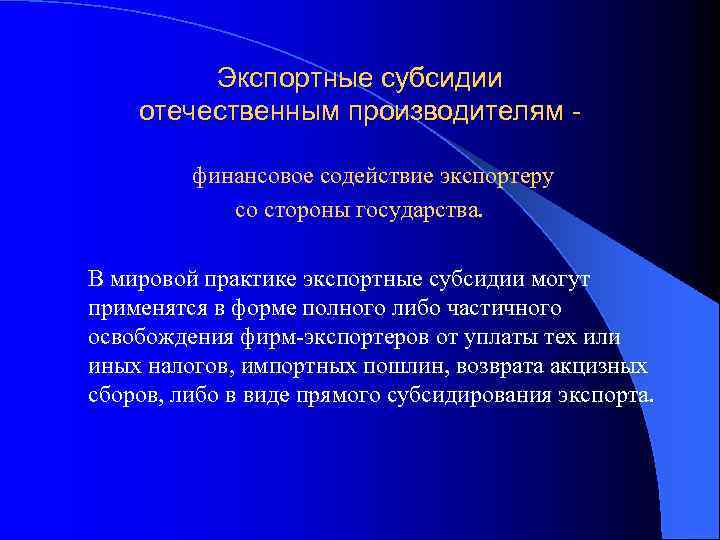 Экспортные субсидии отечественным производителям -

финансовое содействие экспортеру со стороны государства.

В мировой практике экспортные субсидии могут применятся в форме полного либо частичного освобождения фирм-экспортеров от уплаты тех или иных налогов, импортных пошлин, возврата акцизных сборов, либо в виде прямого субсидирования экспорта.